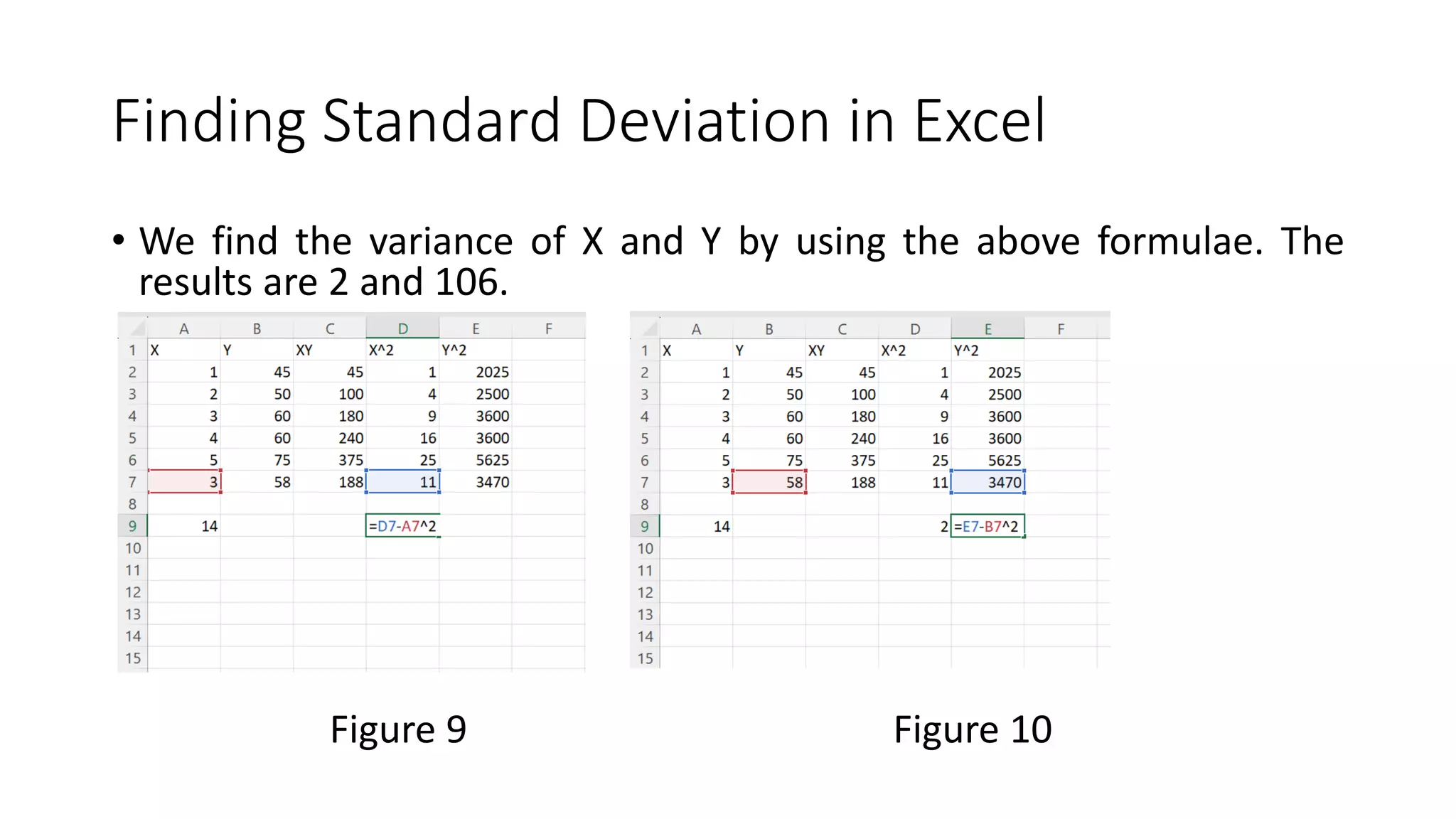 Finding Standard Deviation in Excel

• We find the variance of X and Y by using the above formulae. The results are 2 and 106.

| | A | B | C | D | E | F |
|---|---|---|---|---|---|---|
| 1 | X | Y | XY | X^2 | Y^2 | |
| 2 | 1 | 45 | 45 | 1 | 2025 | |
| 3 | 2 | 50 | 100 | 4 | 2500 | |
| 4 | 3 | 60 | 180 | 9 | 3600 | |
| 5 | 4 | 60 | 240 | 16 | 3600 | |
| 6 | 5 | 75 | 375 | 25 | 5625 | |
| 7 | 3 | 58 | 188 | 11 | 3470 | |
| 8 | | | | | | |
| 9 | 14 | | | =D7-A7^2 | | |
| 10 | | | | | | |
| 11 | | | | | | |
| 12 | | | | | | |
| 13 | | | | | | |
| 14 | | | | | | |
| 15 | | | | | | |

Figure 9

| | A | B | C | D | E | F |
|---|---|---|---|---|---|---|
| 1 | X | Y | XY | X^2 | Y^2 | |
| 2 | 1 | 45 | 45 | 1 | 2025 | |
| 3 | 2 | 50 | 100 | 4 | 2500 | |
| 4 | 3 | 60 | 180 | 9 | 3600 | |
| 5 | 4 | 60 | 240 | 16 | 3600 | |
| 6 | 5 | 75 | 375 | 25 | 5625 | |
| 7 | 3 | 58 | 188 | 11 | 3470 | |
| 8 | | | | | | |
| 9 | 14 | | | 2 | =E7-B7^2 | |
| 10 | | | | | | |
| 11 | | | | | | |
| 12 | | | | | | |
| 13 | | | | | | |
| 14 | | | | | | |
| 15 | | | | | | |

Figure 10